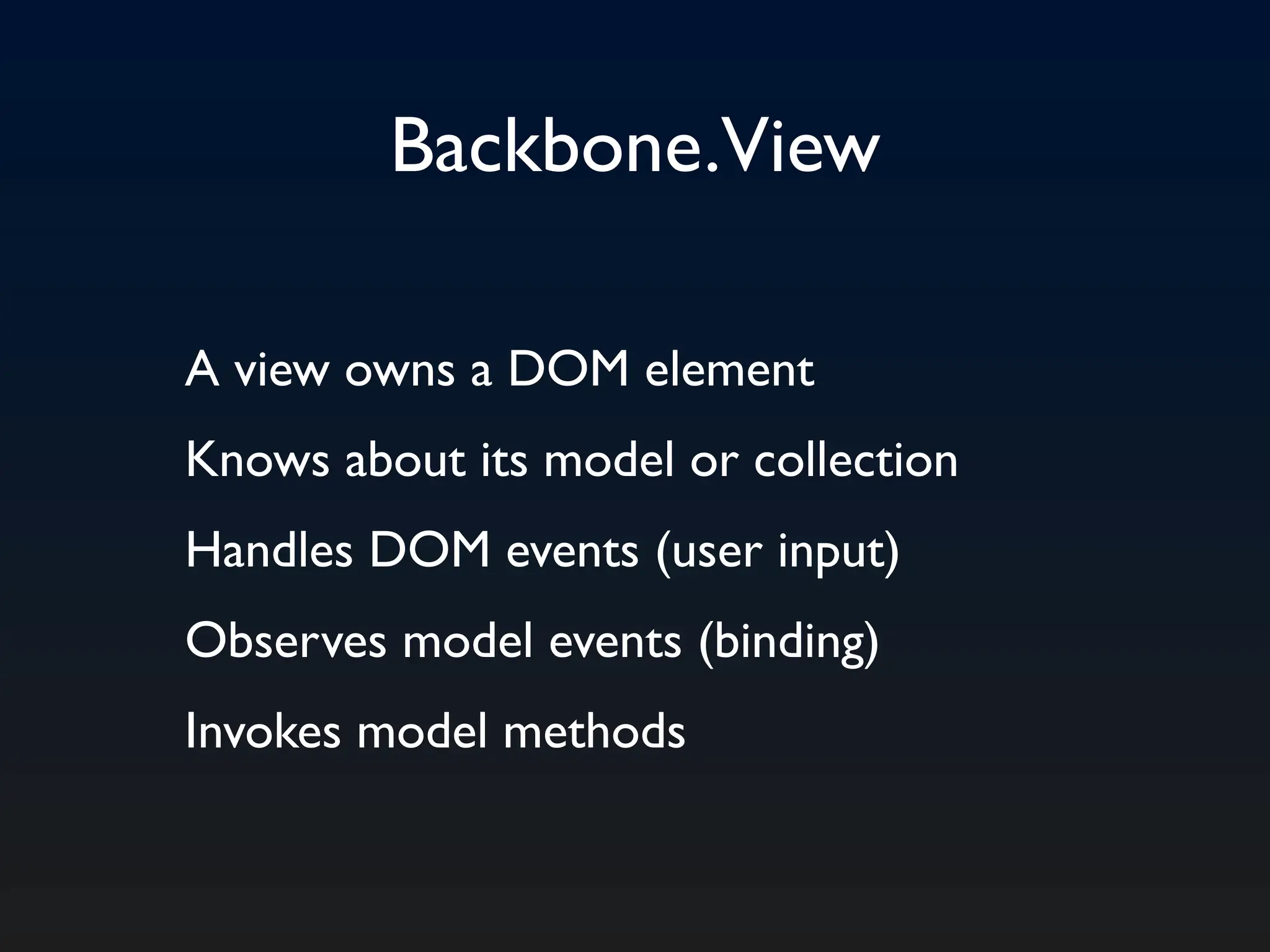 Backbone.View

A view owns a DOM element

Knows about its model or collection

Handles DOM events (user input)

Observes model events (binding)

Invokes model methods